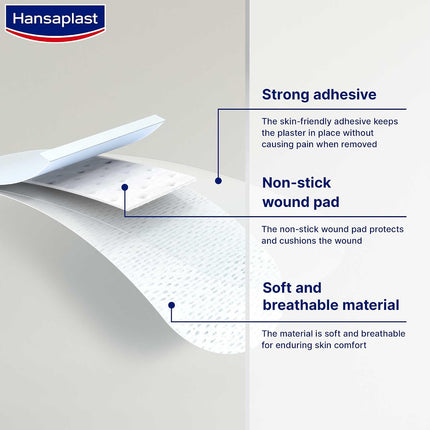 Hansaplast

Strong adhesive

The skin-friendly adhesive keeps the plaster in place without causing pain when removed

Non-stick
wound pad

The non-stick wound pad protects and cushions the wound

Soft and
breathable material

The material is soft and breathable for enduring skin comfort